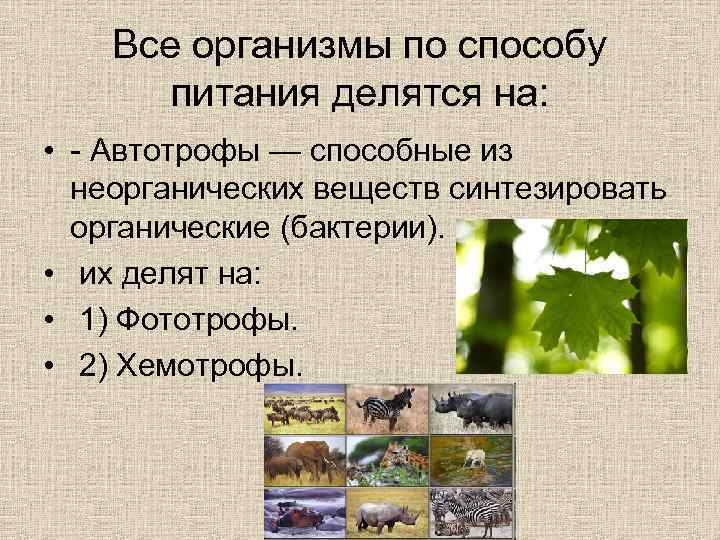 Все организмы по способу питания делятся на:

• - Автотрофы — способные из неорганических веществ синтезировать органические (бактерии).

• их делят на:

• 1) Фототрофы.

• 2) Хемотрофы.